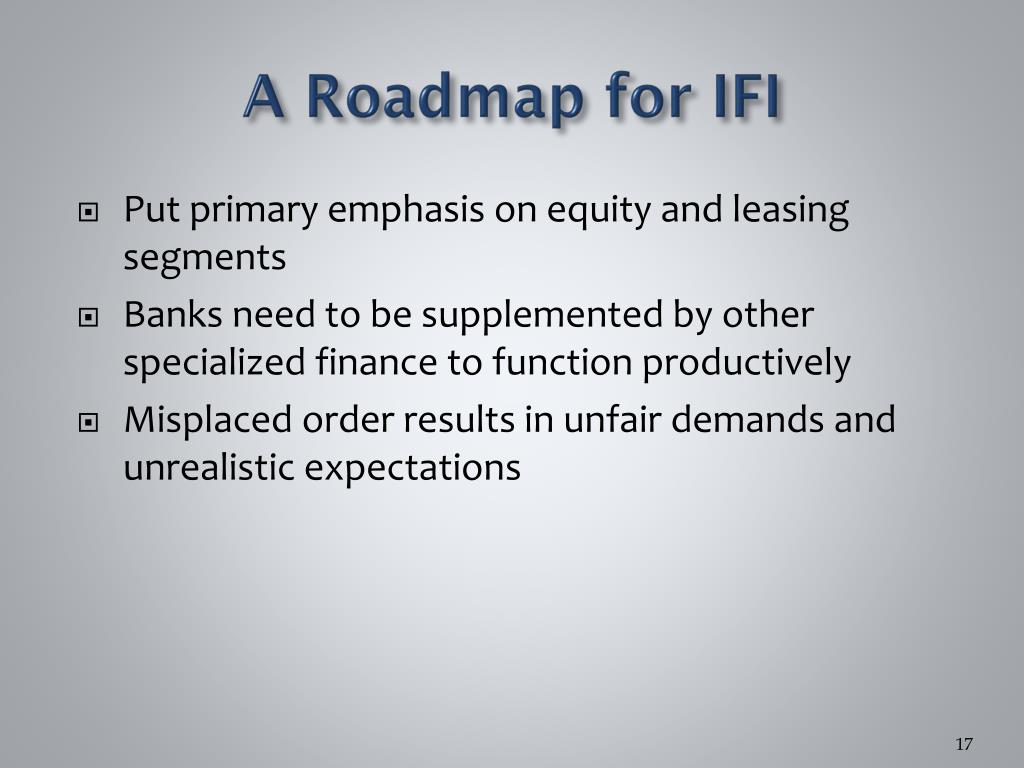 A Roadmap for IFI

Put primary emphasis on equity and leasing segments

Banks need to be supplemented by other specialized finance to function productively

Misplaced order results in unfair demands and unrealistic expectations

17